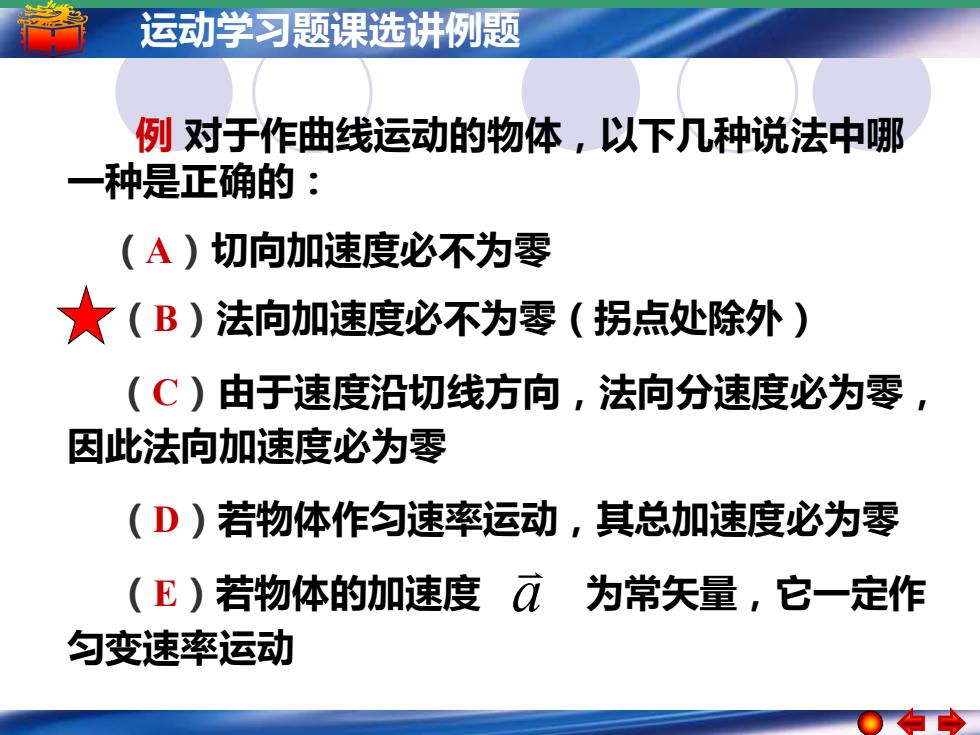 运动学习题课选讲例题

例 对于作曲线运动的物体，以下几种说法中哪一种是正确的：

（A）切向加速度必不为零

（B）法向加速度必不为零（拐点处除外）

（C）由于速度沿切线方向，法向分速度必为零，因此法向加速度必为零

（D）若物体作匀速率运动，其总加速度必为零

（E）若物体的加速度 $\vec{a}$ 为常矢量，它一定作匀变速率运动